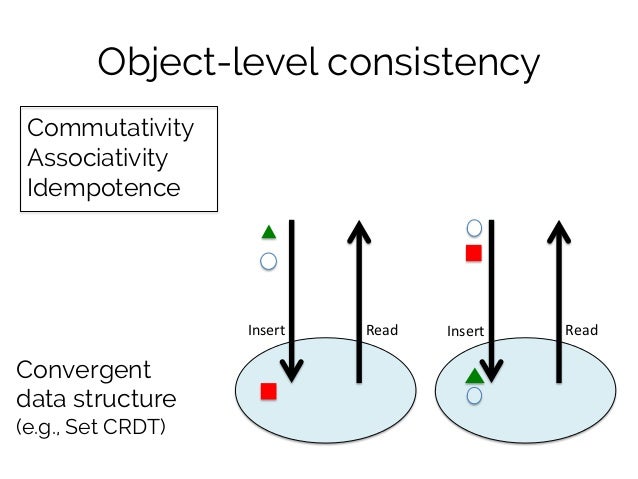 Object-level consistency

Commutativity
Associativity
Idempotence

Insert

Read

Insert

Read

Convergent data structure
(e.g., Set CRDT)